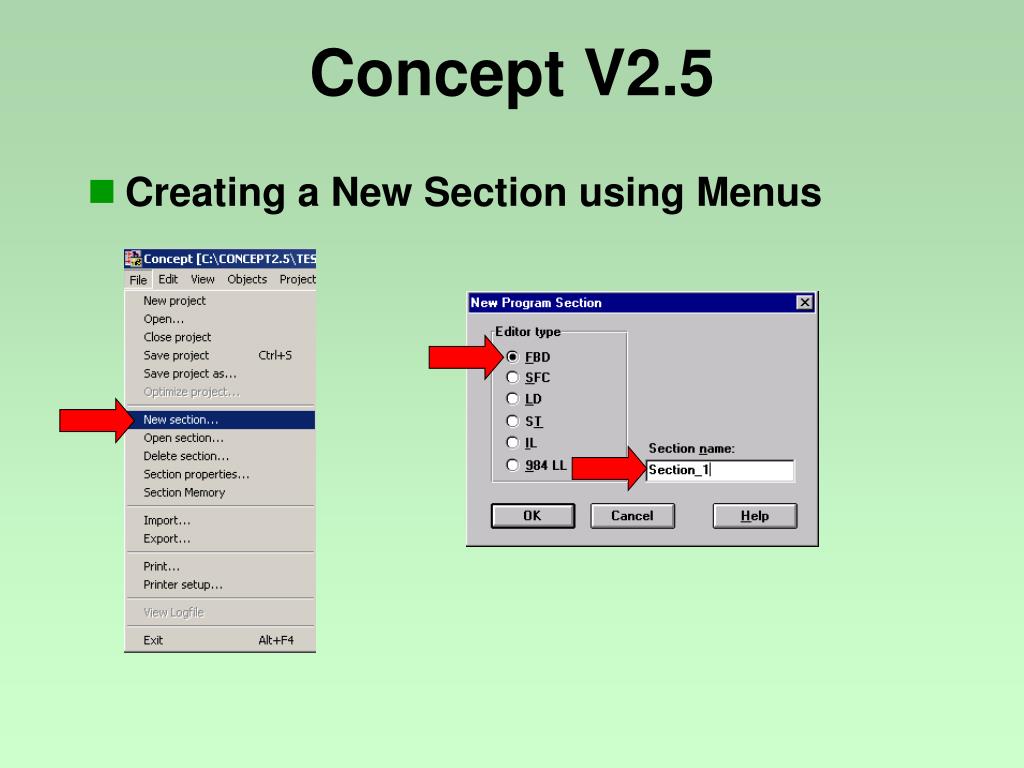 Concept V2.5

Creating a New Section using Menus

Concept [C:\CONCEPT2.5\TES

File Edit View Objects Project

New project
Open...
Close project
Save project Ctrl+S
Save project as...
Optimize project...
New section...
Open section...
Delete section...
Section properties...
Section Memory
Import...
Export...
Print...
Printer setup...
View Logfile
Exit Alt+F4

New Program Section

Editor type
FBD
SFC
LD
ST
IL
984 LL

Section name:
Section_1

OK
Cancel
Help